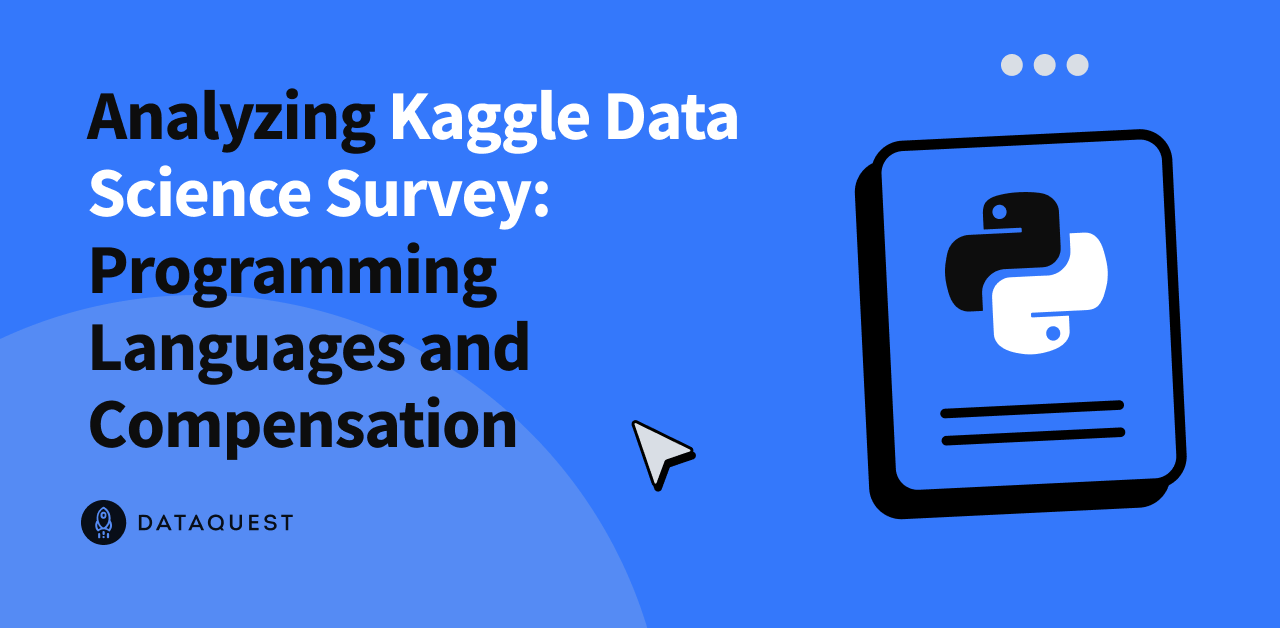 Analyzing Kaggle Data Science Survey: Programming Languages and Compensation

DATAQUEST